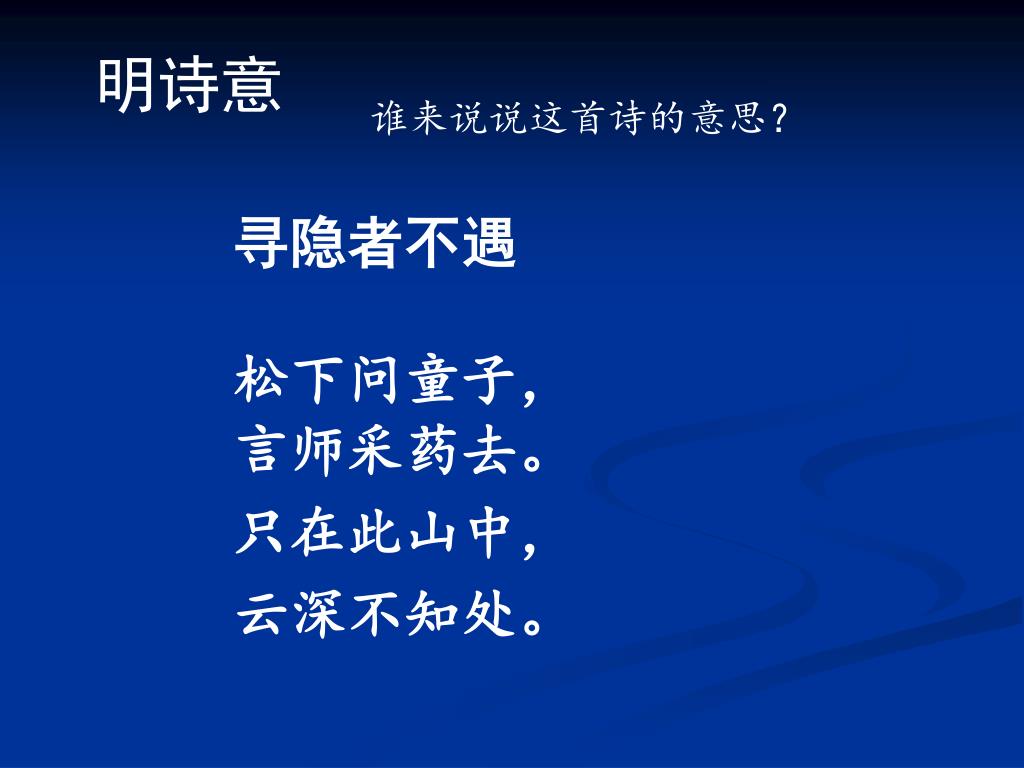 明诗意

谁来说说这首诗的意思?

寻隐者不遇

松下问童子,
言师采药去。
只在此山中,
云深不知处。